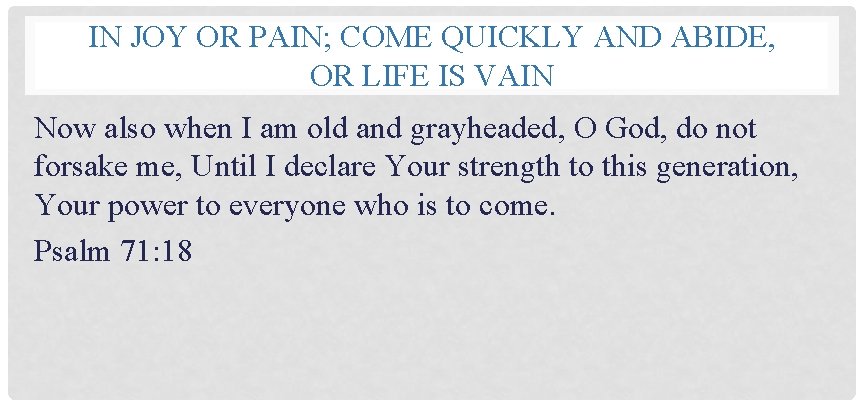 IN JOY OR PAIN; COME QUICKLY AND ABIDE, OR LIFE IS VAIN

Now also when I am old and grayheaded, O God, do not forsake me, Until I declare Your strength to this generation, Your power to everyone who is to come.

Psalm 71:18